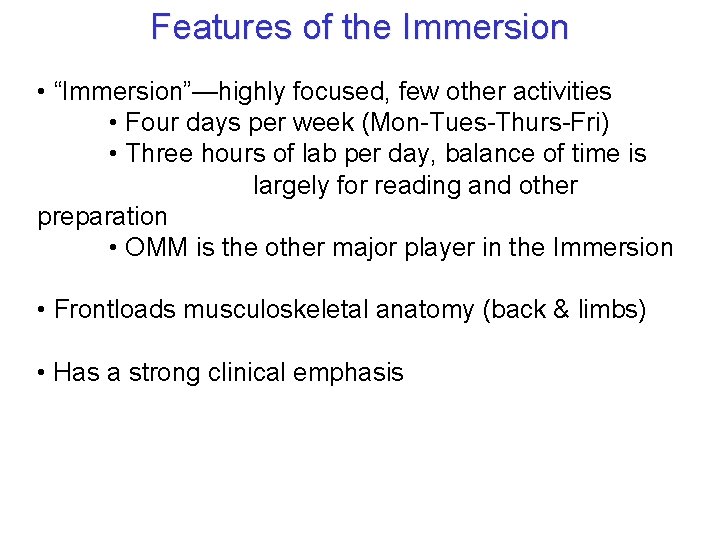 Features of the Immersion

• “Immersion”—highly focused, few other activities
• Four days per week (Mon-Tues-Thurs-Fri)
• Three hours of lab per day, balance of time is largely for reading and other preparation
• OMM is the other major player in the Immersion

• Frontloads musculoskeletal anatomy (back & limbs)

• Has a strong clinical emphasis